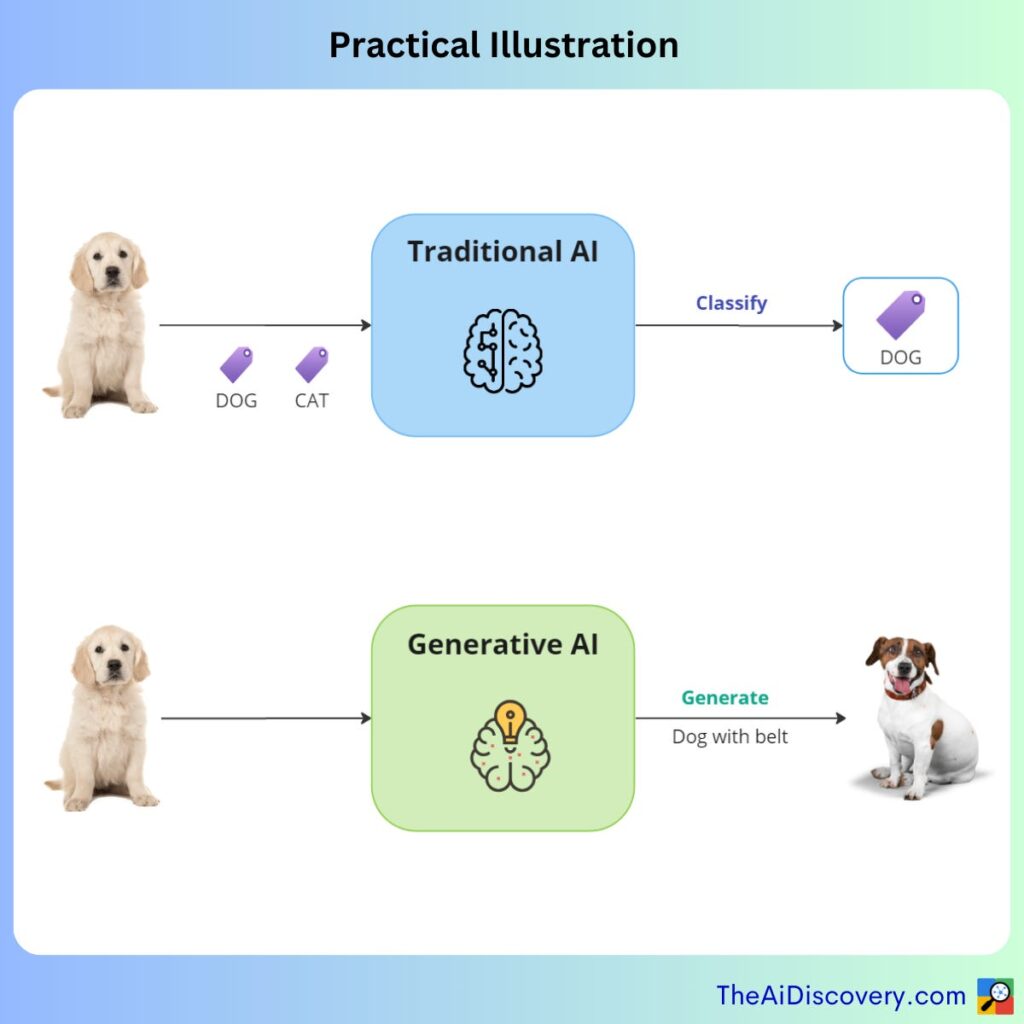 Practical Illustration

DOG
CAT

Traditional AI

Classify

DOG

Generative AI

Generate
Dog with belt

TheAiDiscovery.com